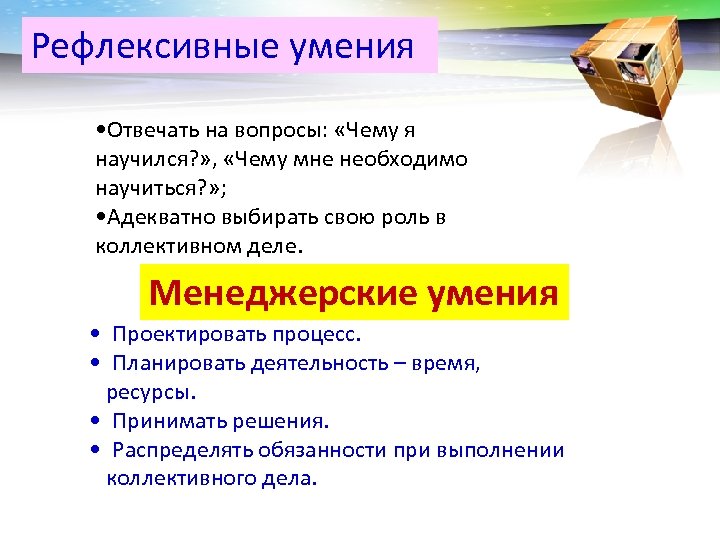 Рефлексивные умения

•Отвечать на вопросы: «Чему я научился?», «Чему мне необходимо научиться?»;
•Адекватно выбирать свою роль в коллективном деле.

Менеджерские умения

• Проектировать процесс.
• Планировать деятельность – время, ресурсы.
• Принимать решения.
• Распределять обязанности при выполнении коллективного дела.